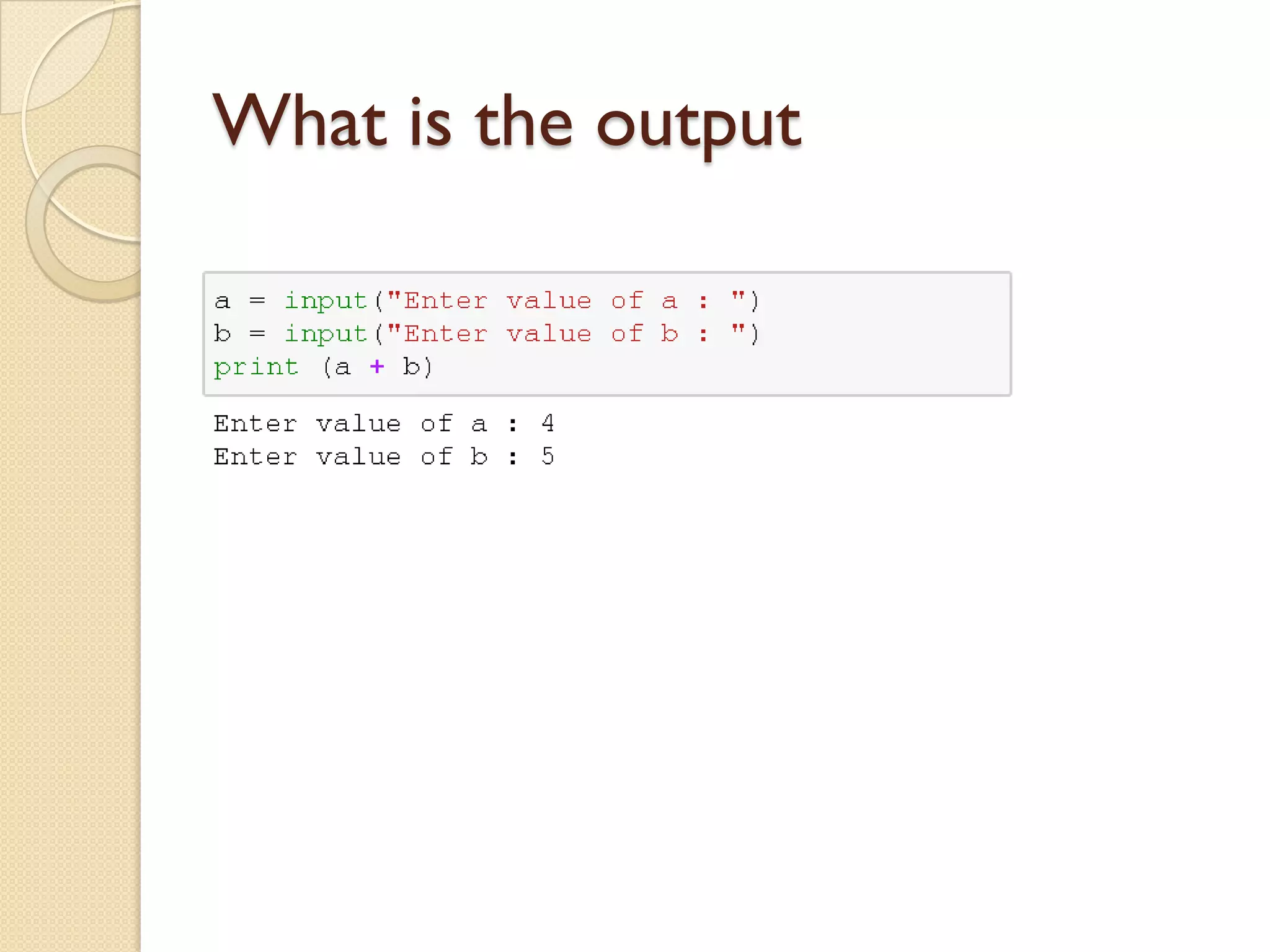 What is the output

a = input("Enter value of a : ")
b = input("Enter value of b : ")
print (a + b)

Enter value of a : 4
Enter value of b : 5